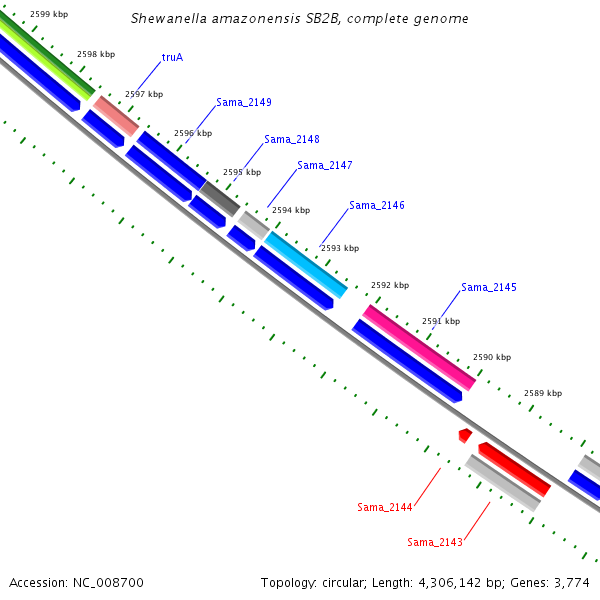 Shewanella amazonensis SB2B, complete genome

2599 kbp
2598 kbp
truA
2597 kbp
Sama_2149
2596 kbp
Sama_2148
2595 kbp
Sama_2147
2594 kbp
Sama_2146
2593 kbp
2592 kbp
Sama_2145
2591 kbp
2590 kbp
2589 kbp
Sama_2144
Sama_2143

Accession: NC_008700
Topology: circular; Length: 4,306,142 bp; Genes: 3,774